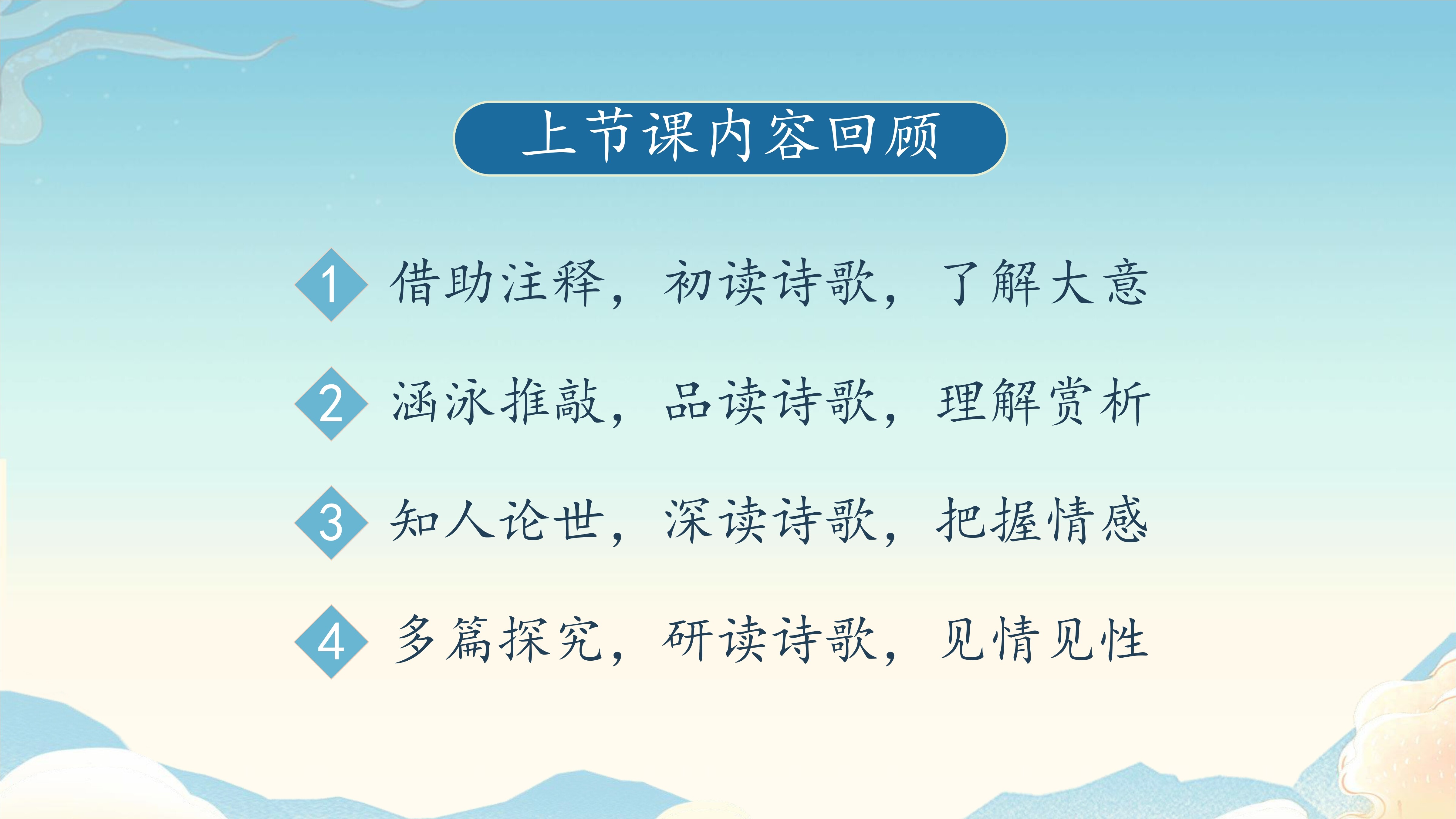 上节课内容回顾

1 借助注释，初读诗歌，了解大意

2 涵泳推敲，品读诗歌，理解赏析

3 知人论世，深读诗歌，把握情感

4 多篇探究，研读诗歌，见情见性